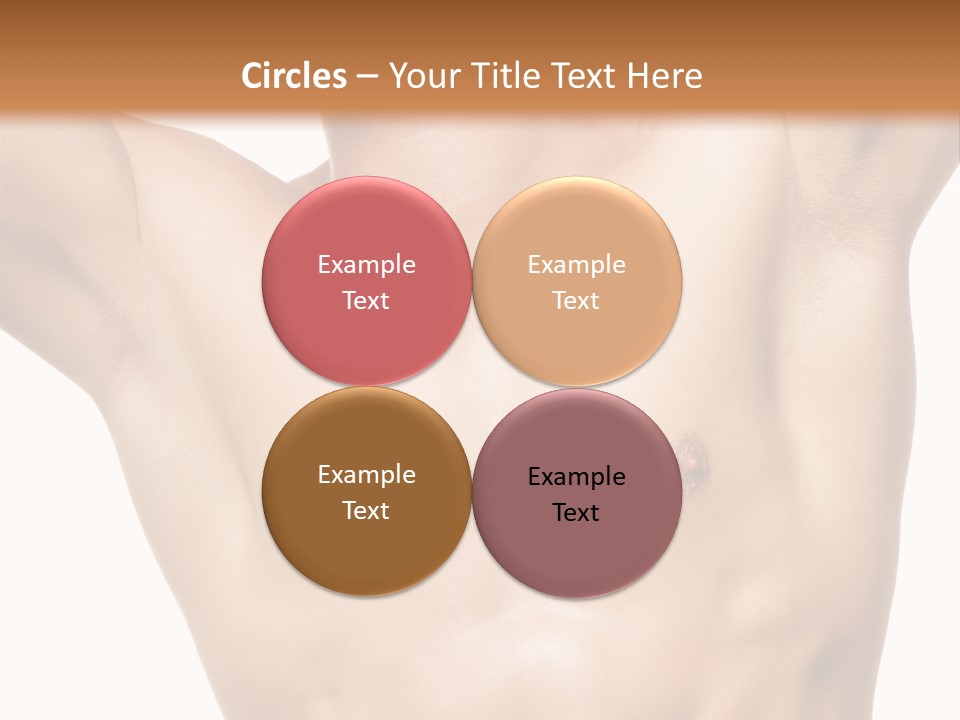 Circles – Your Title Text Here

Example Text

Example Text

Example Text

Example Text